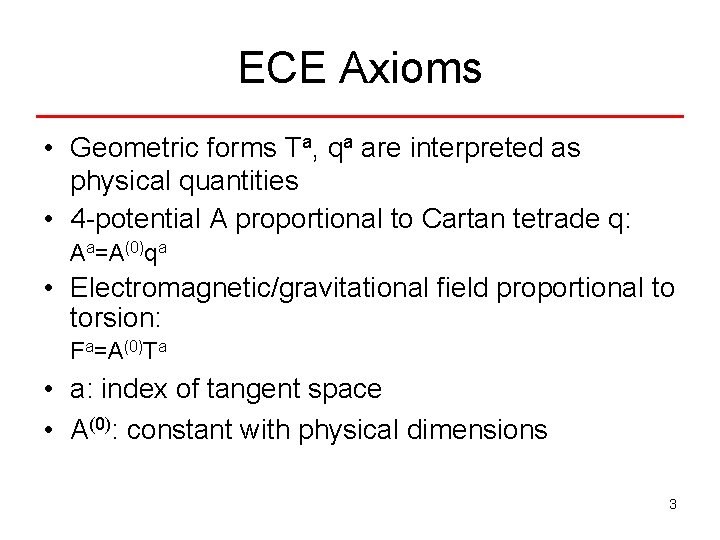 ECE Axioms

• Geometric forms $T^a$, $q^a$ are interpreted as physical quantities

• 4-potential A proportional to Cartan tetrade q: $A^a=A^{(0)}q^a$

• Electromagnetic/gravitational field proportional to torsion: $F^a=A^{(0)}T^a$

• a: index of tangent space

• $A^{(0)}$: constant with physical dimensions

3